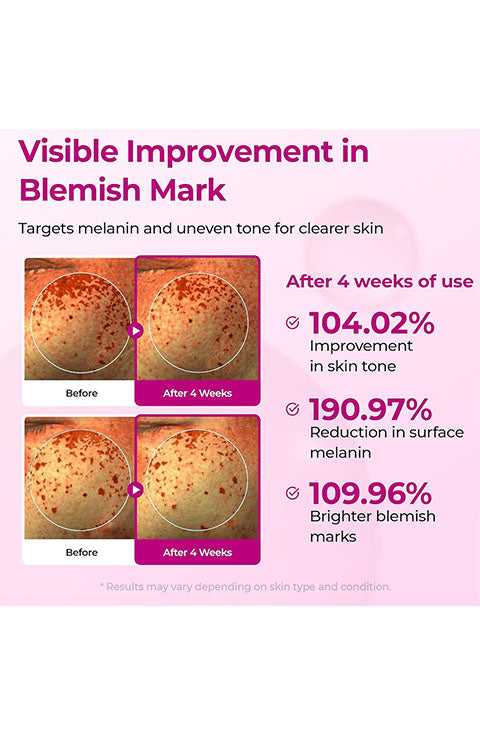 Visible Improvement in Blemish Mark

Targets melanin and uneven tone for clearer skin

Before

After 4 Weeks

Before

After 4 Weeks

After 4 weeks of use

104.02%
Improvement in skin tone

190.97%
Reduction in surface melanin

109.96%
Brighter blemish marks

* Results may vary depending on skin type and condition.